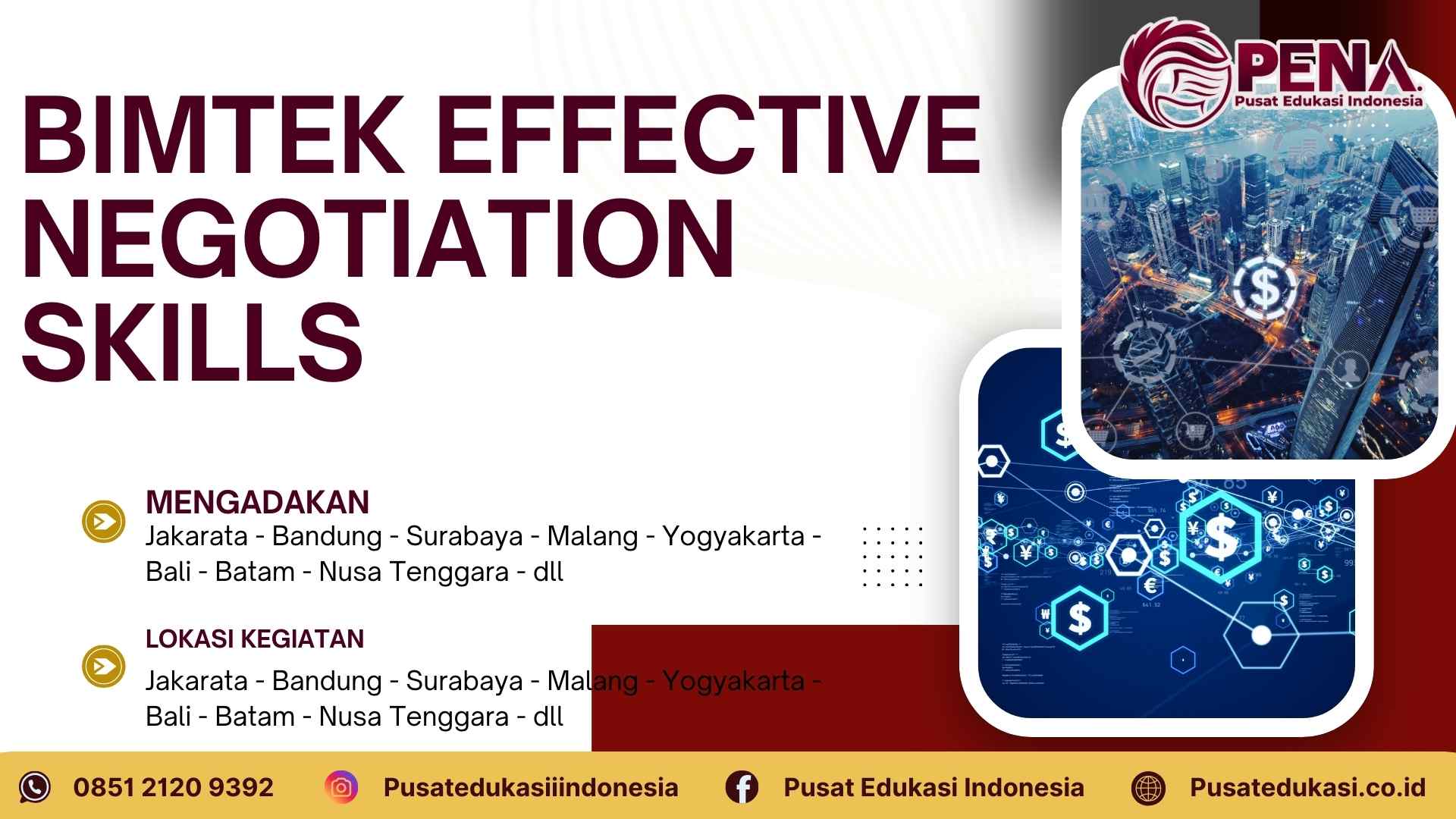 PENA
Pusat Edukasi Indonesia

BIMTEK EFFECTIVE NEGOTIATION SKILLS

MENGADAKAN
Jakarata - Bandung - Surabaya - Malang - Yogyakarta - Bali - Batam - Nusa Tenggara - dll

LOKASI KEGIATAN
Jakarata - Bandung - Surabaya - Malang - Yogyakarta - Bali - Batam - Nusa Tenggara - dll

0851 2120 9392 Pusatedukasiiindonesia Pusat Edukasi Indonesia Pusatedukasi.co.id